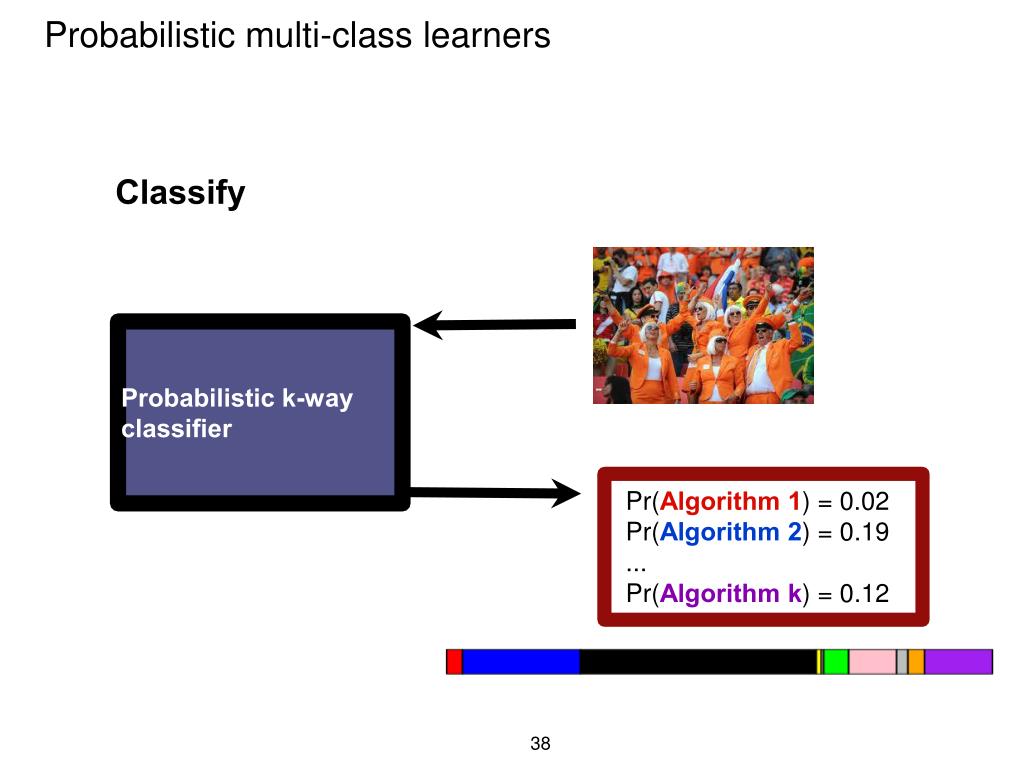 Probabilistic multi-class learners

Classify

Probabilistic k-way classifier

Pr(Algorithm 1) = 0.02
Pr(Algorithm 2) = 0.19
...
Pr(Algorithm k) = 0.12

38